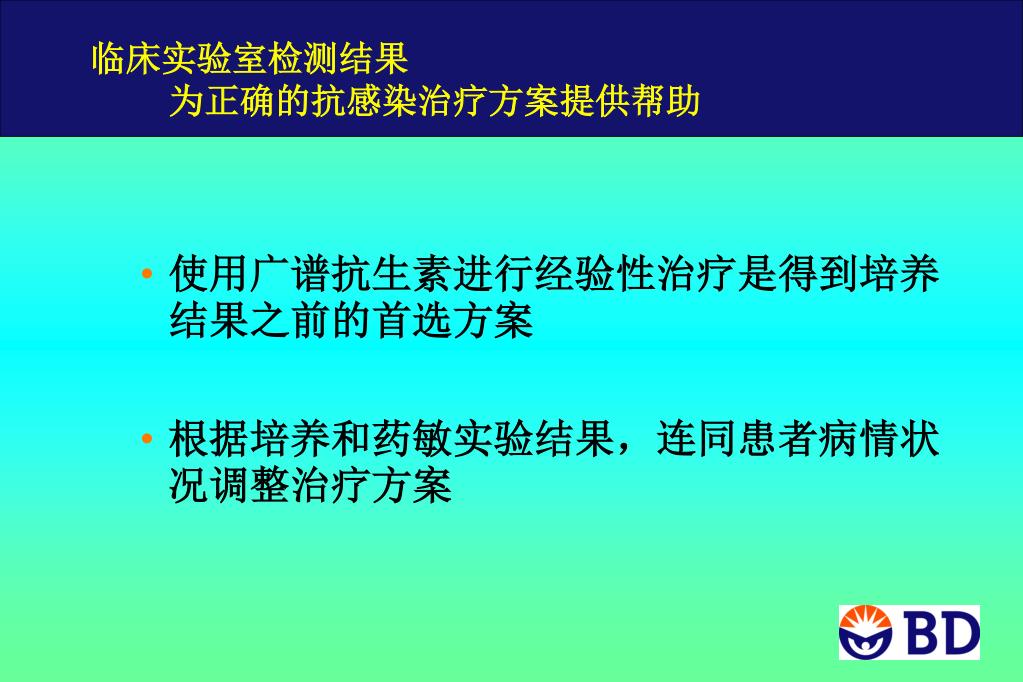 临床实验室检测结果
为正确的抗感染治疗方案提供帮助

• 使用广谱抗生素进行经验性治疗是得到培养结果之前的首选方案

• 根据培养和药敏实验结果，连同患者病情状况调整治疗方案

BD